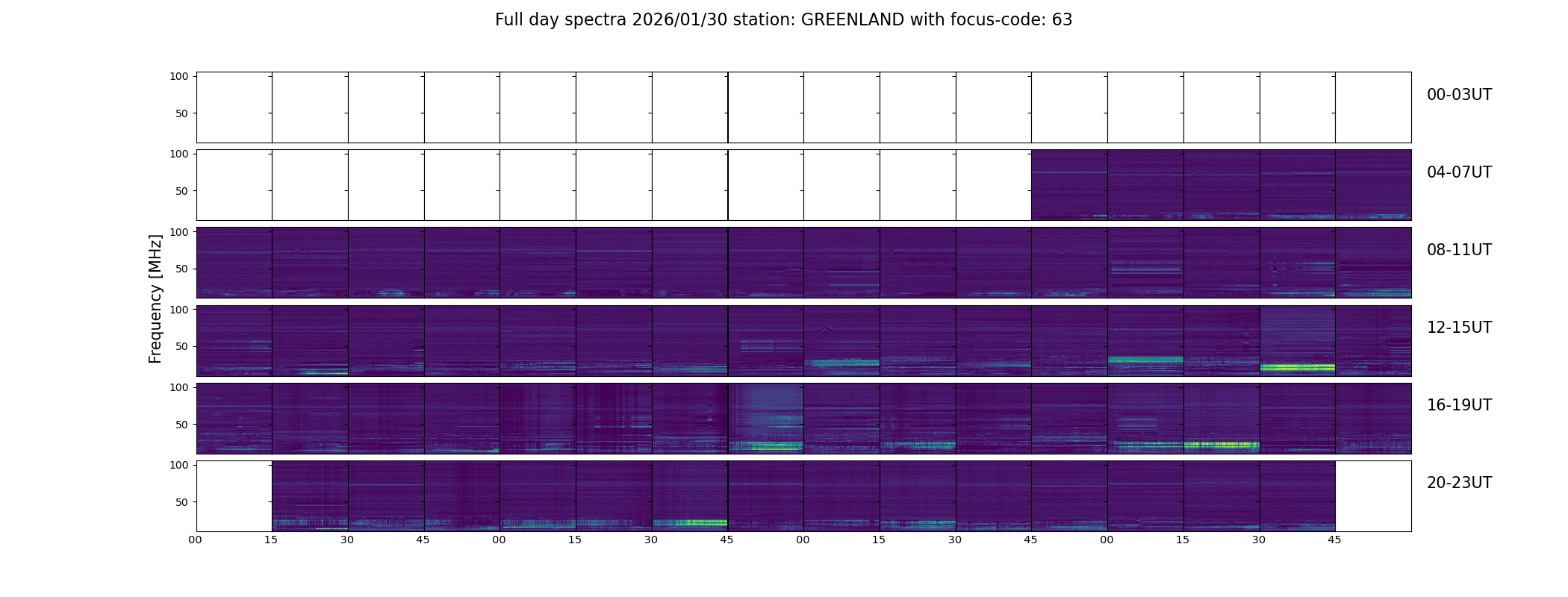 Full day spectra 2026/01/30 station: GREENLAND with focus-code: 63

Frequency [MHz]

100
50
00-03UT

100
50
04-07UT

100
50
08-11UT

100
50
12-15UT

100
50
16-19UT

100
50
20-23UT

00 15 30 45 00 15 30 45 00 15 30 45 00 15 30 45